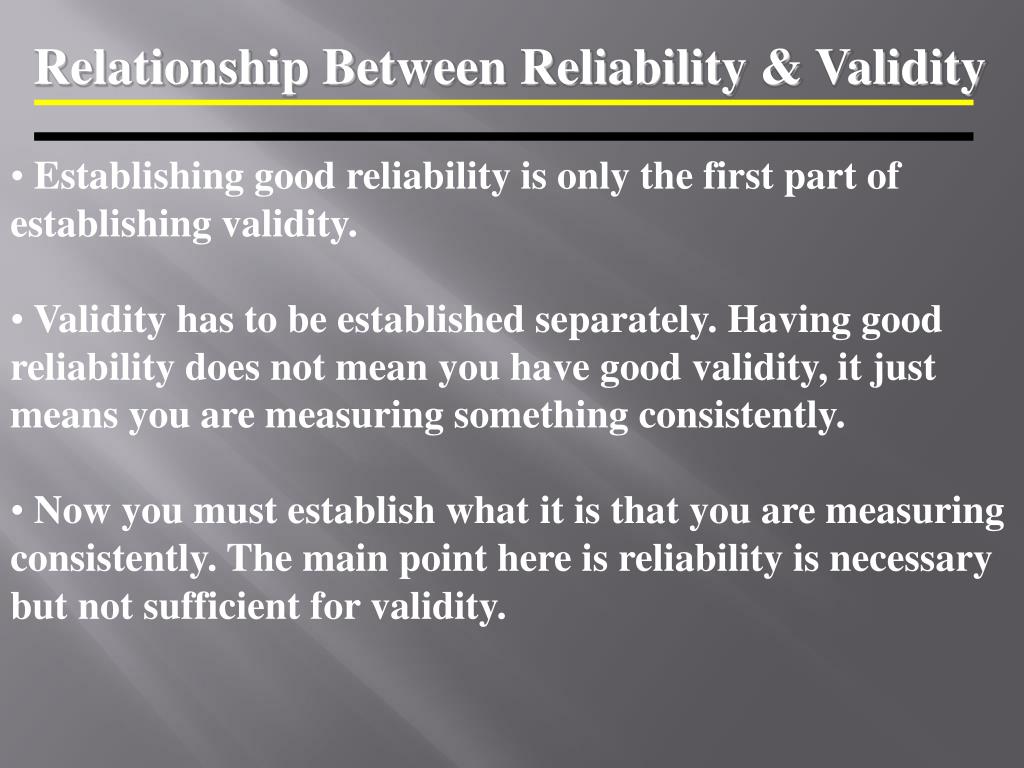 Relationship Between Reliability & Validity

• Establishing good reliability is only the first part of establishing validity.

• Validity has to be established separately. Having good reliability does not mean you have good validity, it just means you are measuring something consistently.

• Now you must establish what it is that you are measuring consistently. The main point here is reliability is necessary but not sufficient for validity.